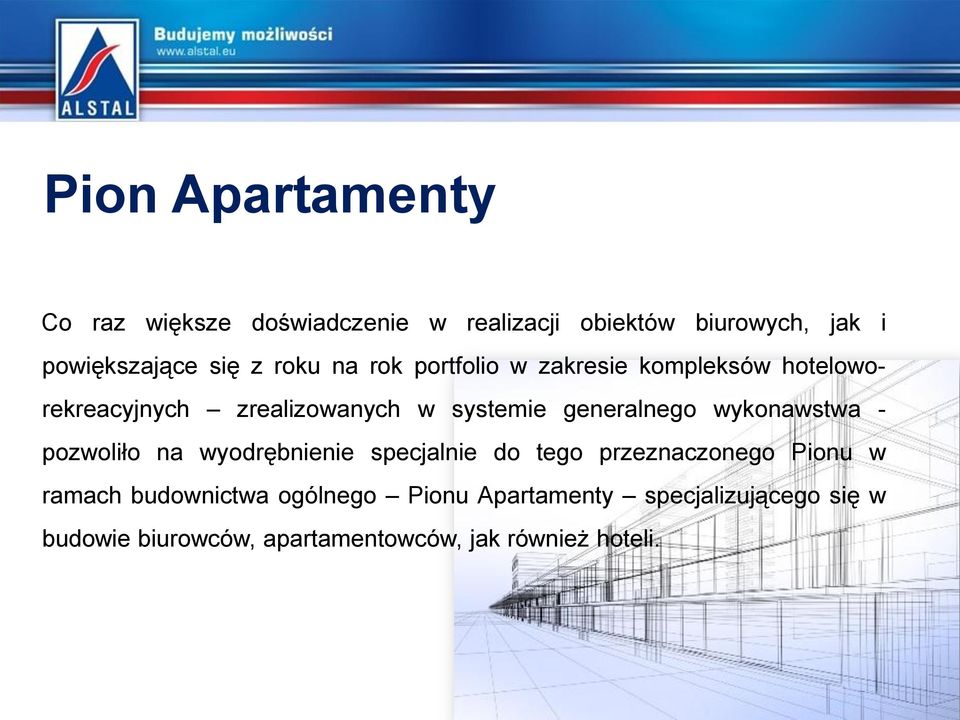 ALSTAL

Budujemy możliwości
www.alstal.eu

Pion Apartamenty

Co raz większe doświadczenie w realizacji obiektów biurowych, jak i powiększające się z roku na rok portfolio w zakresie kompleksów hotelowo-rekreacyjnych – zrealizowanych w systemie generalnego wykonawstwa - pozwoliło na wyodrębnienie specjalnie do tego przeznaczonego Pionu w ramach budownictwa ogólnego – Pionu Apartamenty – specjalizującego się w budowie biurowców, apartamentowców, jak również hoteli.